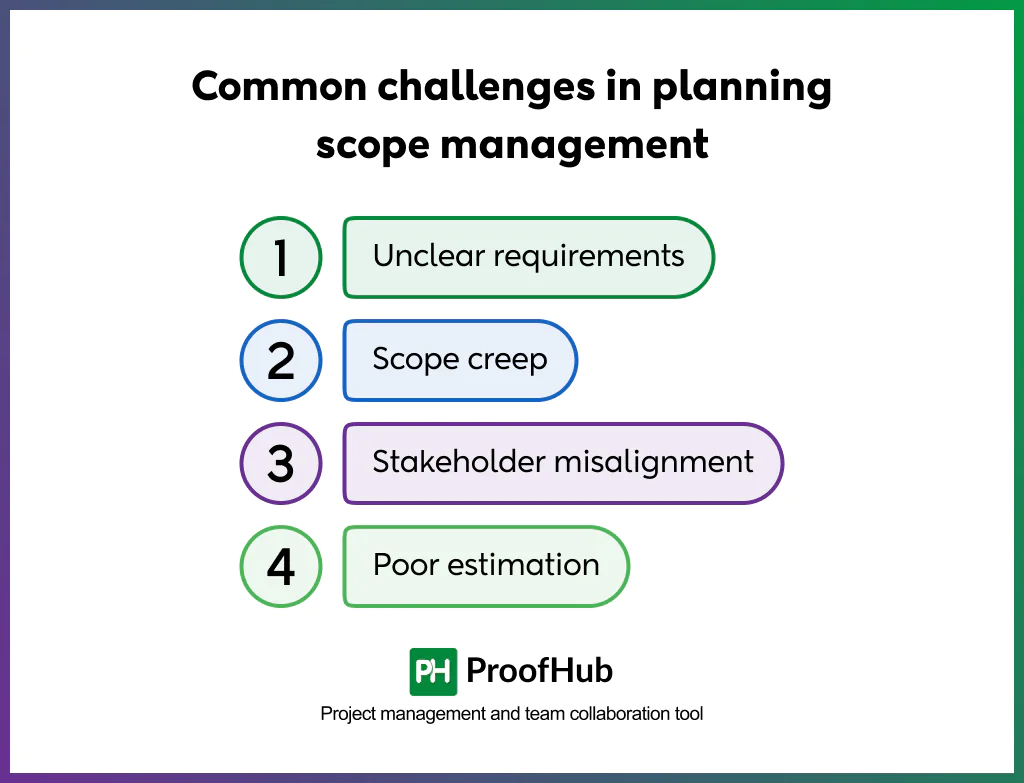 Common challenges in planning scope management

1 Unclear requirements

2 Scope creep

3 Stakeholder misalignment

4 Poor estimation

PH ProofHub

Project management and team collaboration tool